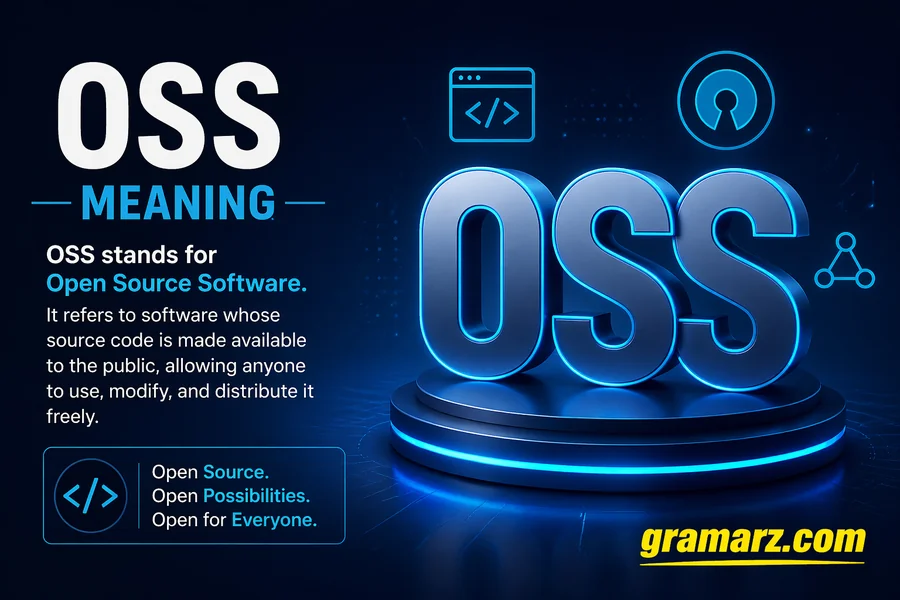 OSS

MEANING

OSS stands for Open Source Software.

It refers to software whose source code is made available to the public, allowing anyone to use, modify, and distribute it freely.

</>

Open Source.
Open Possibilities.
Open for Everyone.

</>

OSS

gramarz.com